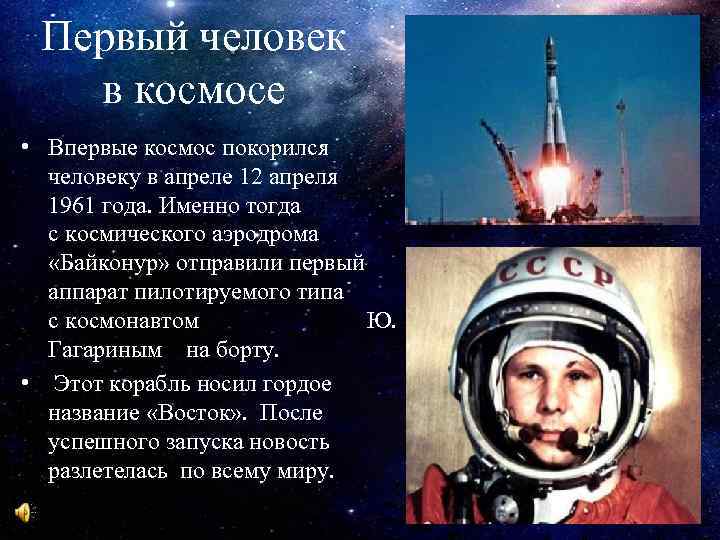 Первый человек в космосе

• Впервые космос покорился человеку в апреле 12 апреля 1961 года. Именно тогда с космического аэродрома «Байконур» отправили первый аппарат пилотируемого типа с космонавтом Ю. Гагариным на борту.

• Этот корабль носил гордое название «Восток». После успешного запуска новость разлетелась по всему миру.

СССР